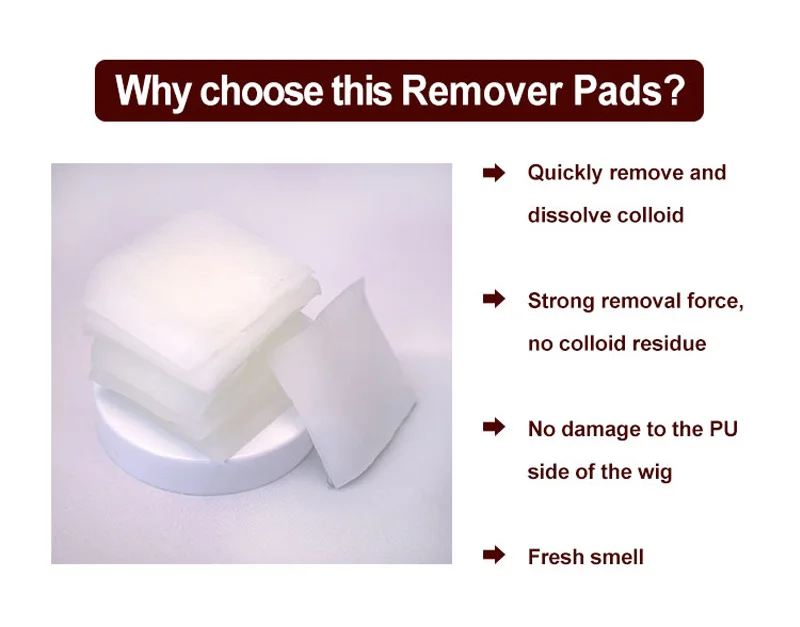 Why choose this Remover Pads?

➡ Quickly remove and dissolve colloid

➡ Strong removal force, no colloid residue

➡ No damage to the PU side of the wig

➡ Fresh smell